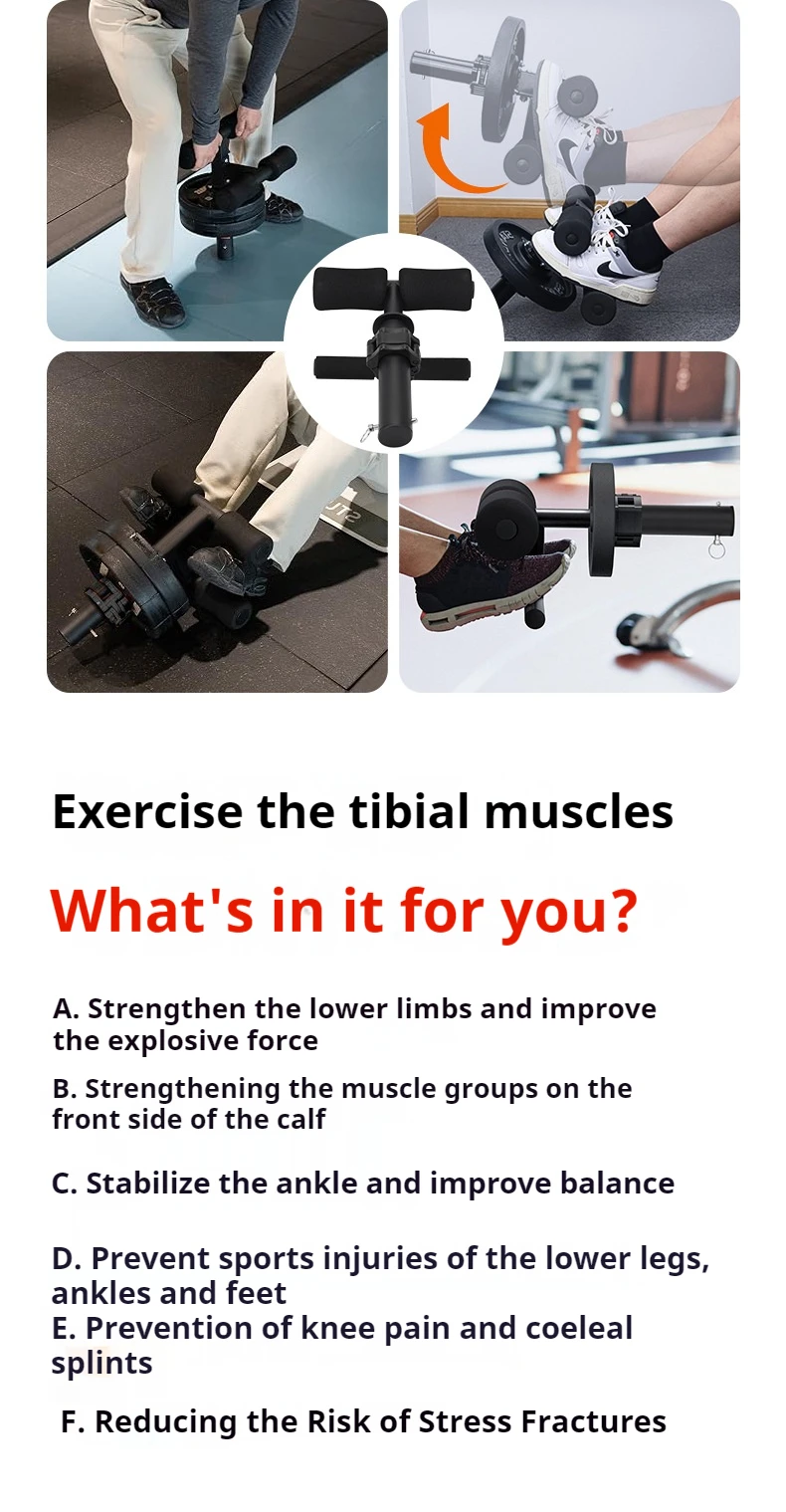 Exercise the tibial muscles

What's in it for you?

A. Strengthen the lower limbs and improve the explosive force

B. Strengthening the muscle groups on the front side of the calf

C. Stabilize the ankle and improve balance

D. Prevent sports injuries of the lower legs, ankles and feet
E. Prevention of knee pain and coeleal splints

F. Reducing the Risk of Stress Fractures